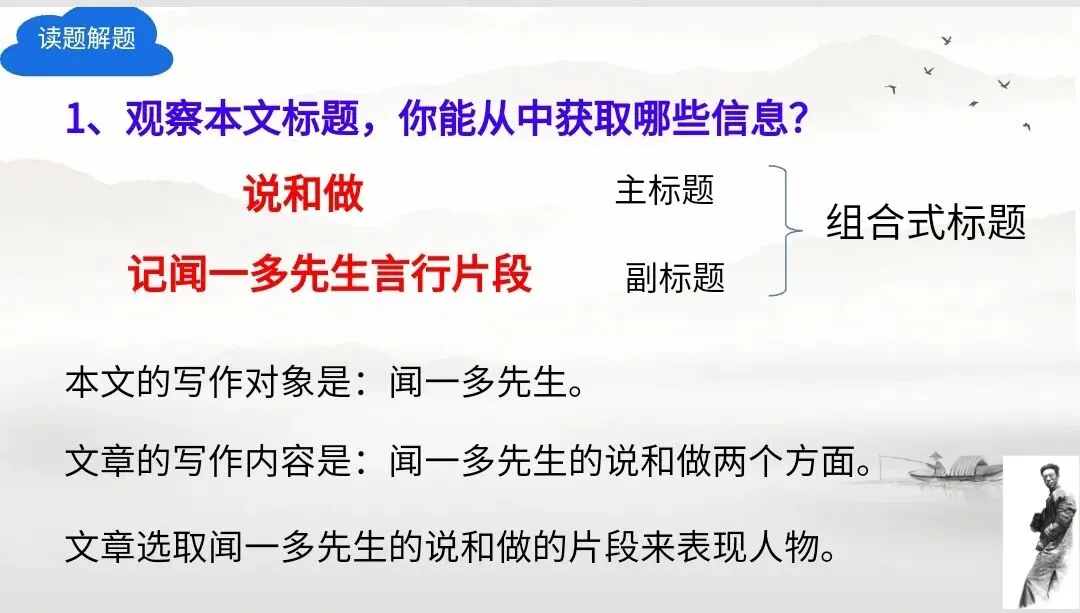 读题解题

1、观察本文标题，你能从中获取哪些信息？

说和做　主标题

记闻一多先生言行片段　副标题

组合式标题

本文的写作对象是：闻一多先生。

文章的写作内容是：闻一多先生的说和做两个方面。

文章选取闻一多先生的说和做的片段来表现人物。